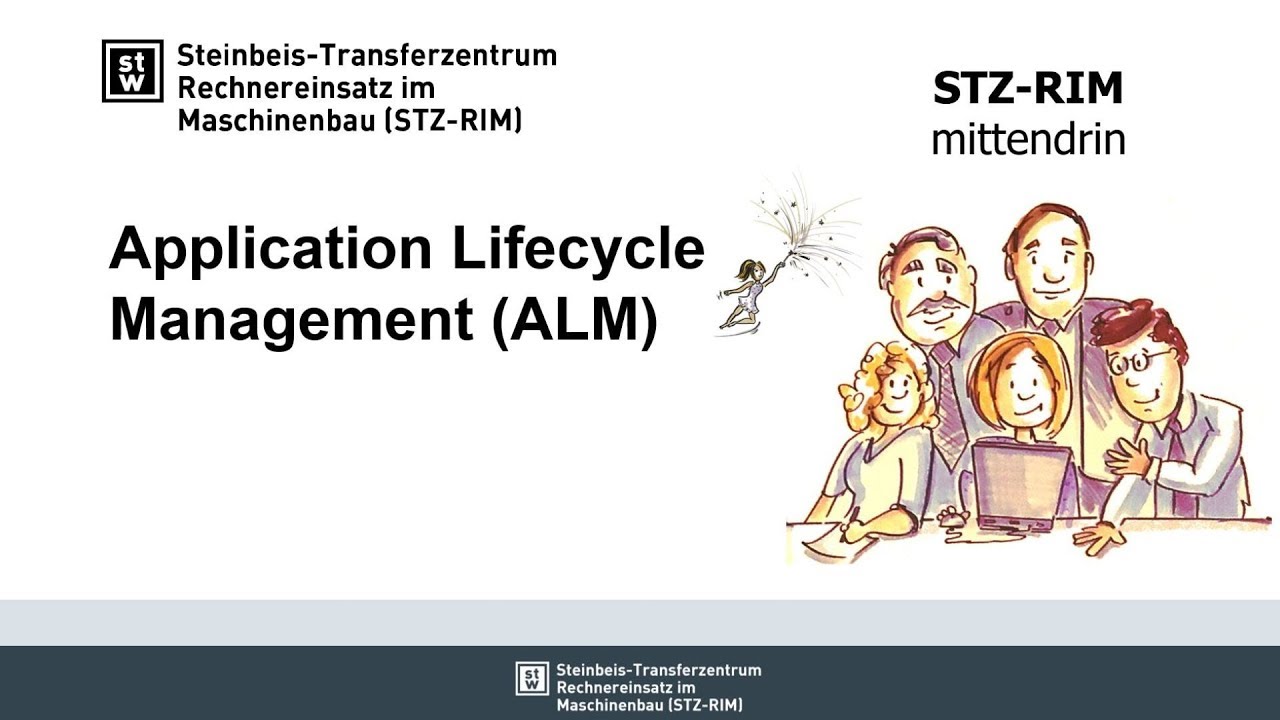 stw Steinbeis-Transferzentrum Rechnereinsatz im Maschinenbau (STZ-RIM)

STZ-RIM
mittendrin

Application Lifecycle Management (ALM)

stw Steinbeis-Transferzentrum Rechnereinsatz im Maschinenbau (STZ-RIM)